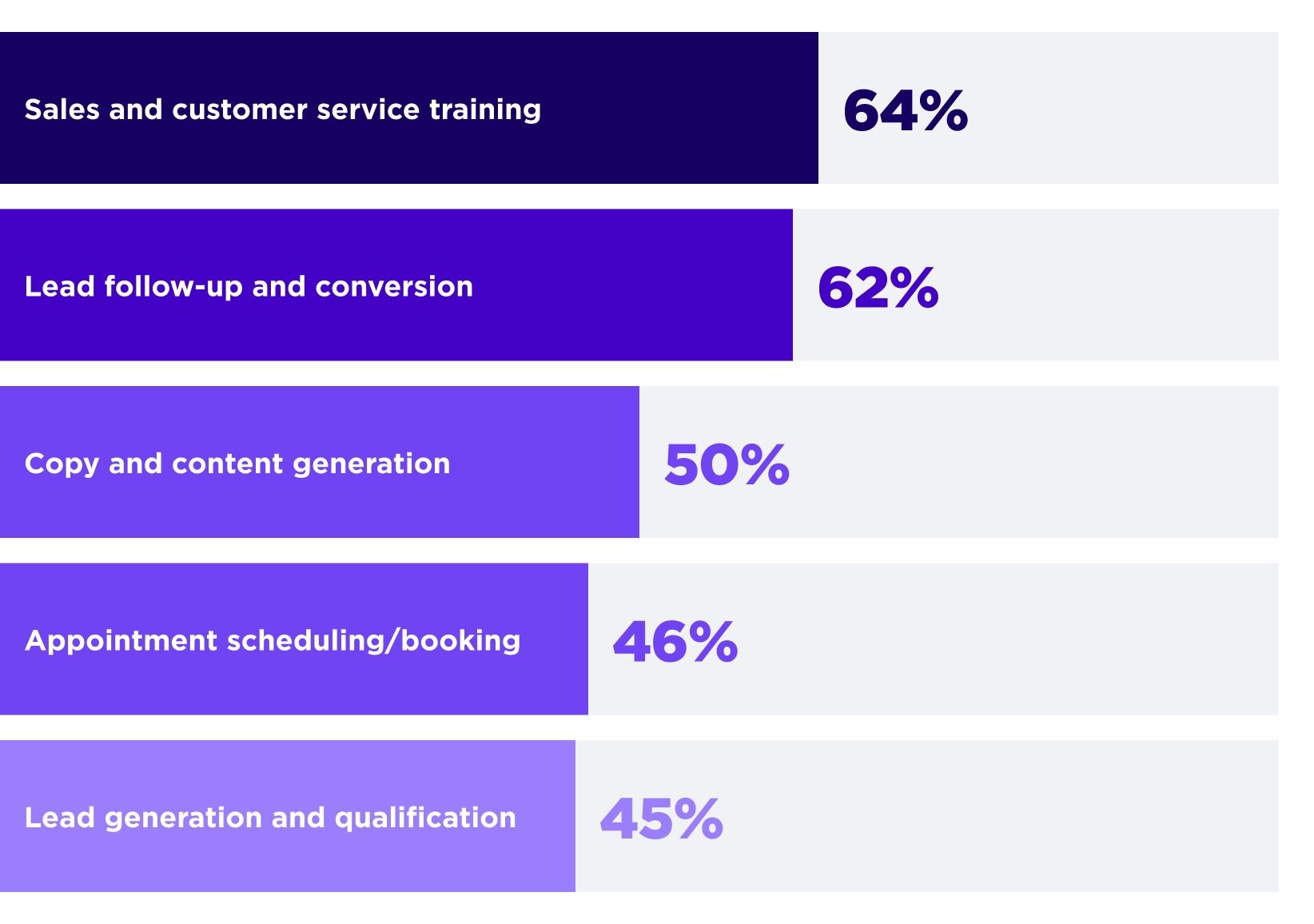 Sales and customer service training 64%

Lead follow-up and conversion 62%

Copy and content generation 50%

Appointment scheduling/booking 46%

Lead generation and qualification 45%